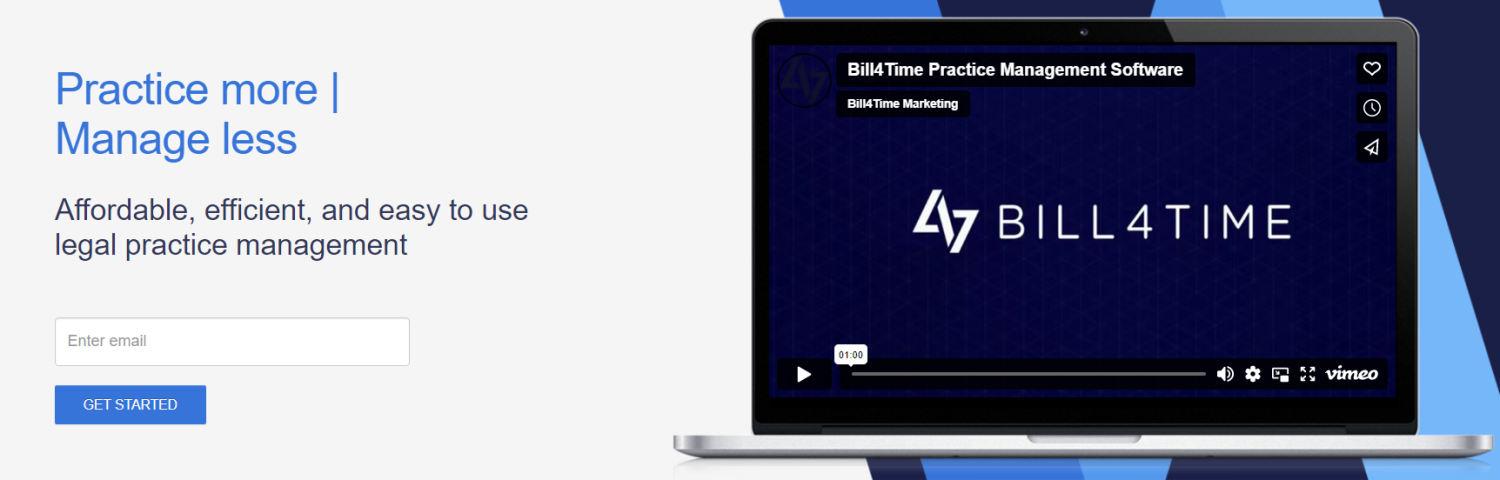 Practice more | Manage less

Affordable, efficient, and easy to use legal practice management

Enter email

GET STARTED

Bill4Time Practice Management Software

Bill4Time Marketing

BILL4TIME

01:00

vimeo